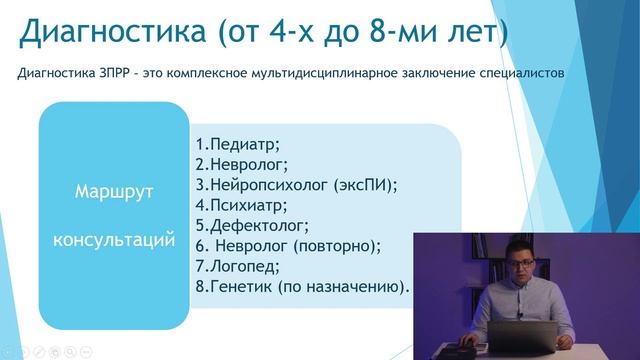 Диагностика (от 4-х до 8-ми лет)

Диагностика ЗПРР - это комплексное мультидисциплинарное заключение специалистов

Маршрут консультаций

1.Педиатр;
2.Невролог;
3.Нейропсихолог (эксПИ);
4.Психиатр;
5.Дефектолог;
6. Невролог (повторно);
7.Логопед;
8.Генетик (по назначению).